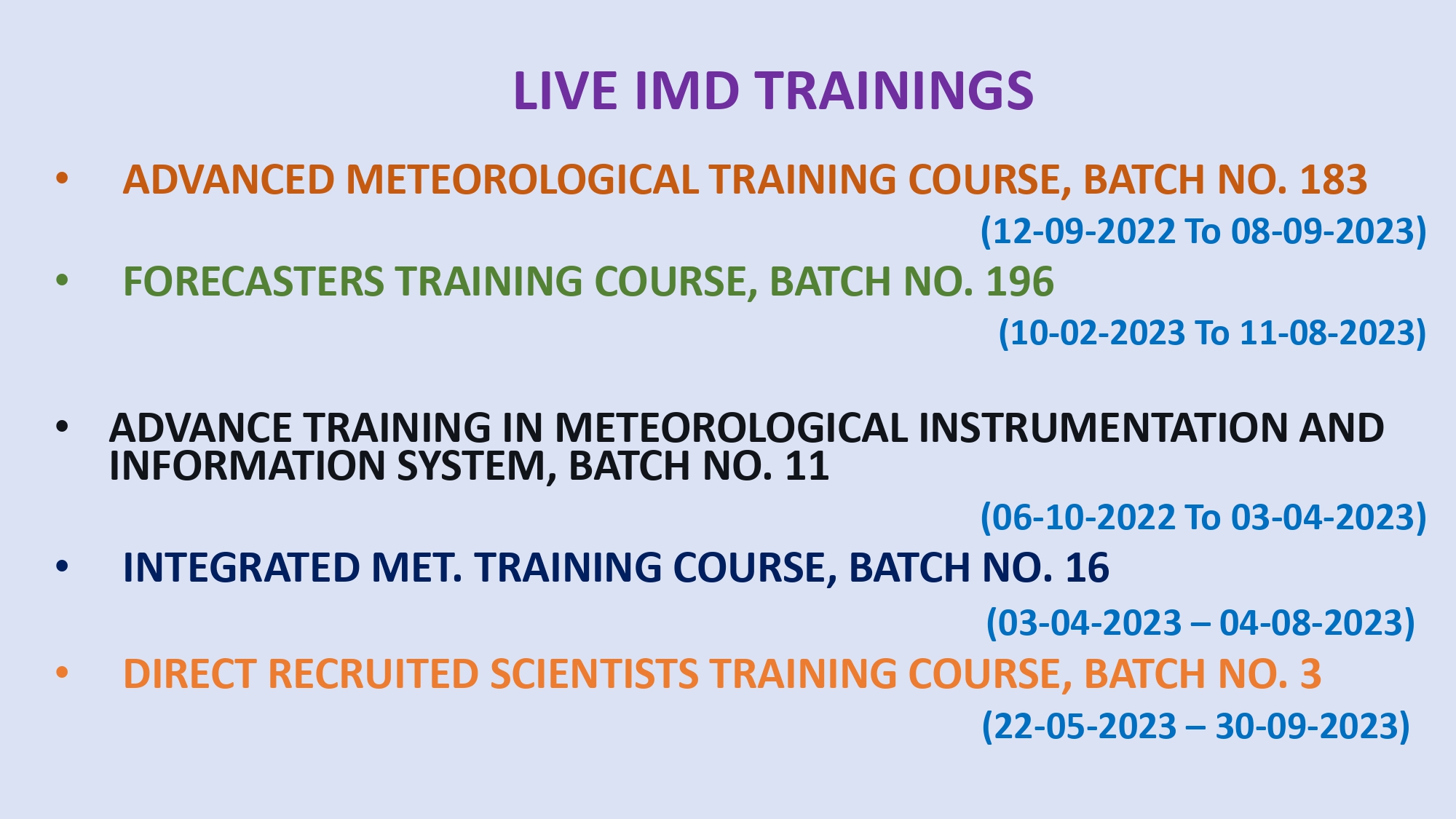 LIVE IMD TRAININGS

• ADVANCED METEOROLOGICAL TRAINING COURSE, BATCH NO. 183
(12-09-2022 To 08-09-2023)

• FORECASTERS TRAINING COURSE, BATCH NO. 196
(10-02-2023 To 11-08-2023)

• ADVANCE TRAINING IN METEOROLOGICAL INSTRUMENTATION AND INFORMATION SYSTEM, BATCH NO. 11
(06-10-2022 To 03-04-2023)

• INTEGRATED MET. TRAINING COURSE, BATCH NO. 16
(03-04-2023 – 04-08-2023)

• DIRECT RECRUITED SCIENTISTS TRAINING COURSE, BATCH NO. 3
(22-05-2023 – 30-09-2023)